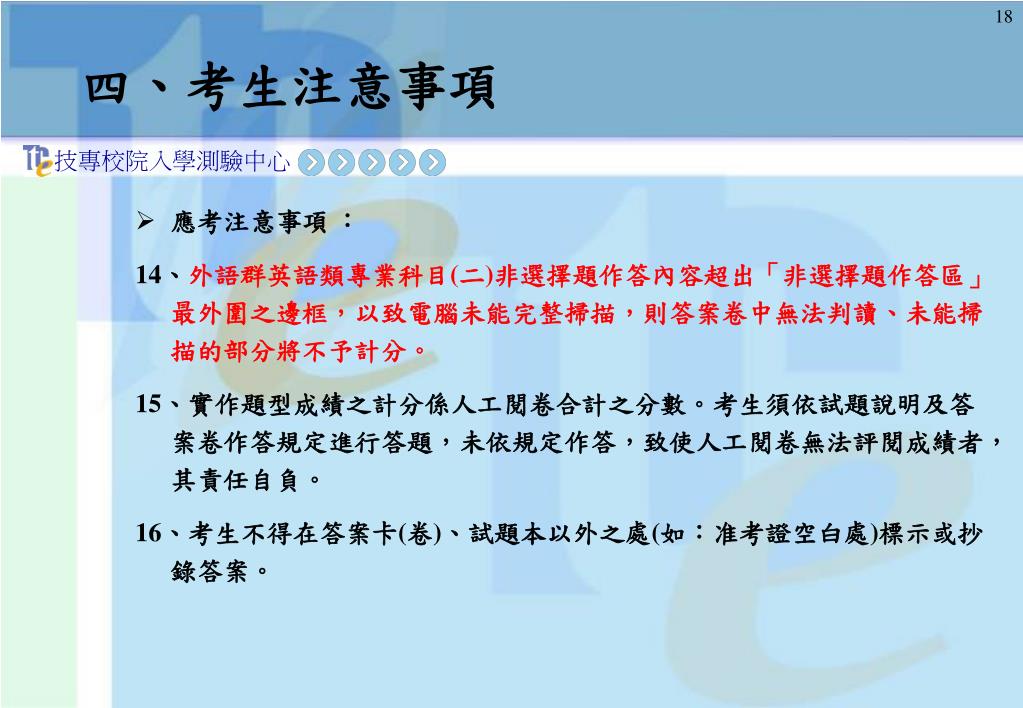 18

四、考生注意事項

技專校院入學測驗中心

➢ 應考注意事項：

14、外語群英語類專業科目(二)非選擇題作答內容超出「非選擇題作答區」最外圍之邊框，以致電腦未能完整掃描，則答案卷中無法判讀、未能掃描的部分將不予計分。

15、實作題型成績之計分係人工閱卷合計之分數。考生須依試題說明及答案卷作答規定進行答題，未依規定作答，致使人工閱卷無法評閱成績者，其責任自負。

16、考生不得在答案卡(卷)、試題本以外之處(如：准考證空白處)標示或抄錄答案。